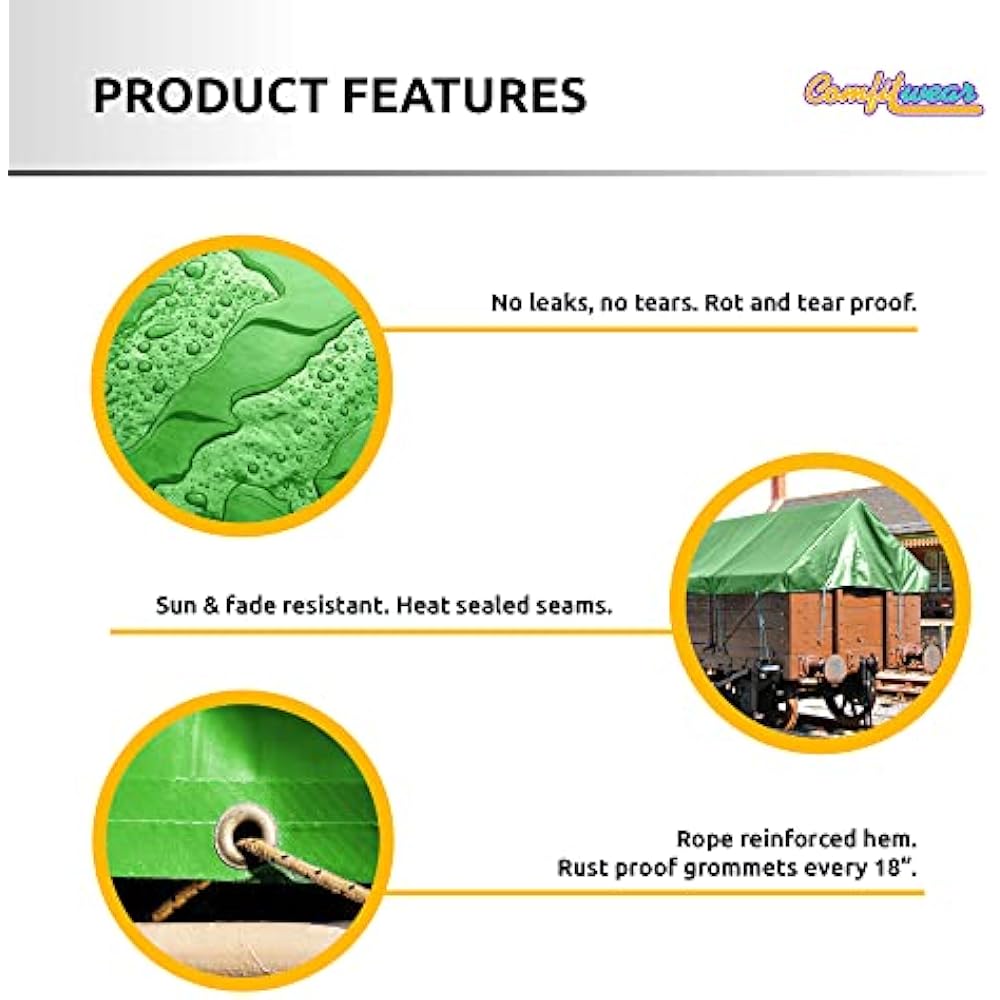 PRODUCT FEATURES

Comfitwear

No leaks, no tears. Rot and tear proof.

Sun & fade resistant. Heat sealed seams.

Rope reinforced hem.
Rust proof grommets every 18".